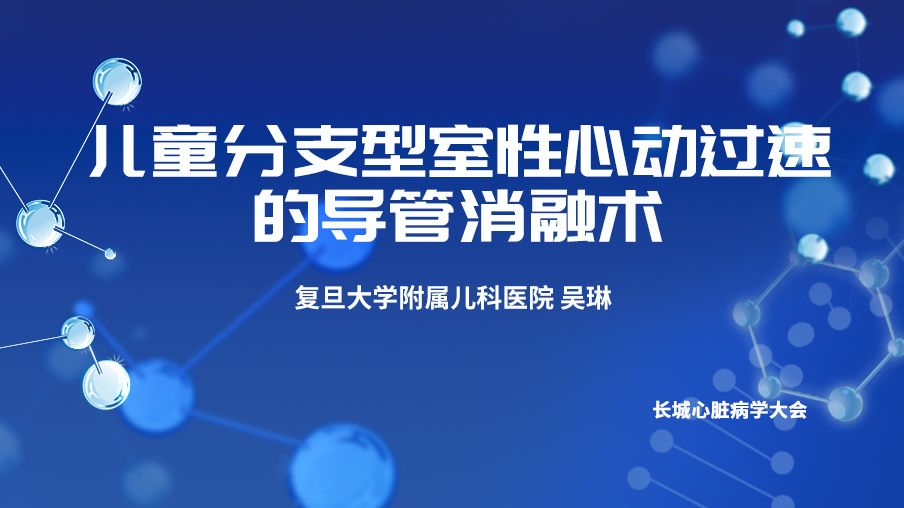 儿童分支型室性心动过速的导管消融术

复旦大学附属儿科医院 吴琳

长城心脏病学大会